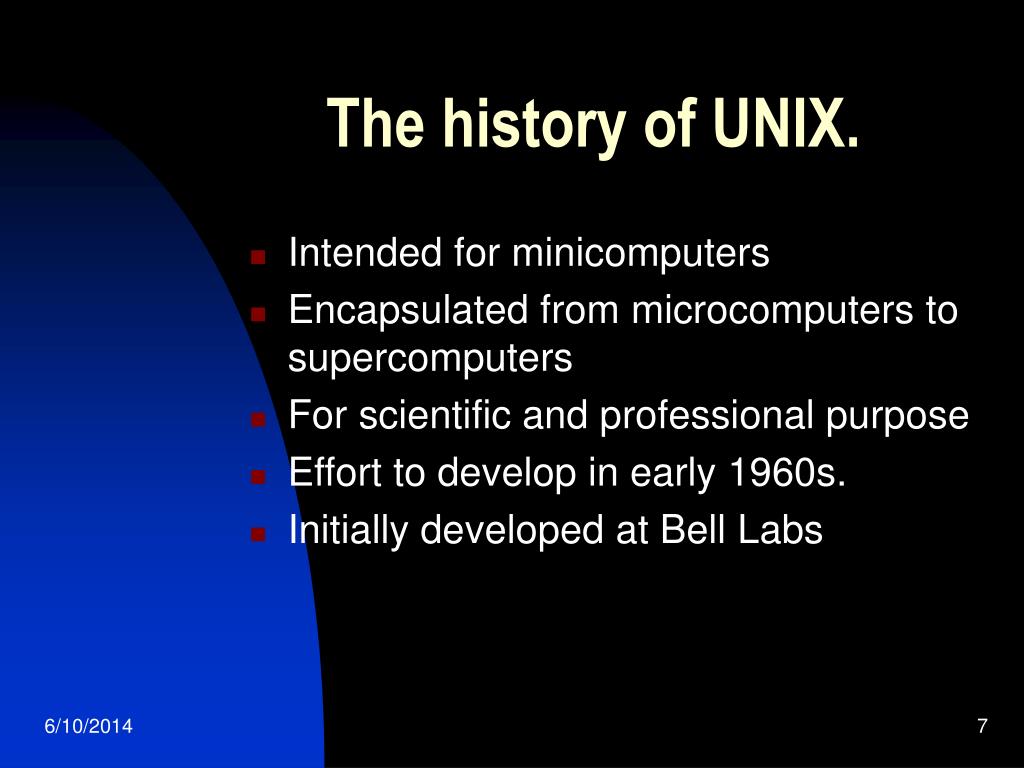 The history of UNIX.

- Intended for minicomputers
- Encapsulated from microcomputers to supercomputers
- For scientific and professional purpose
- Effort to develop in early 1960s.
- Initially developed at Bell Labs

6/10/2014

7